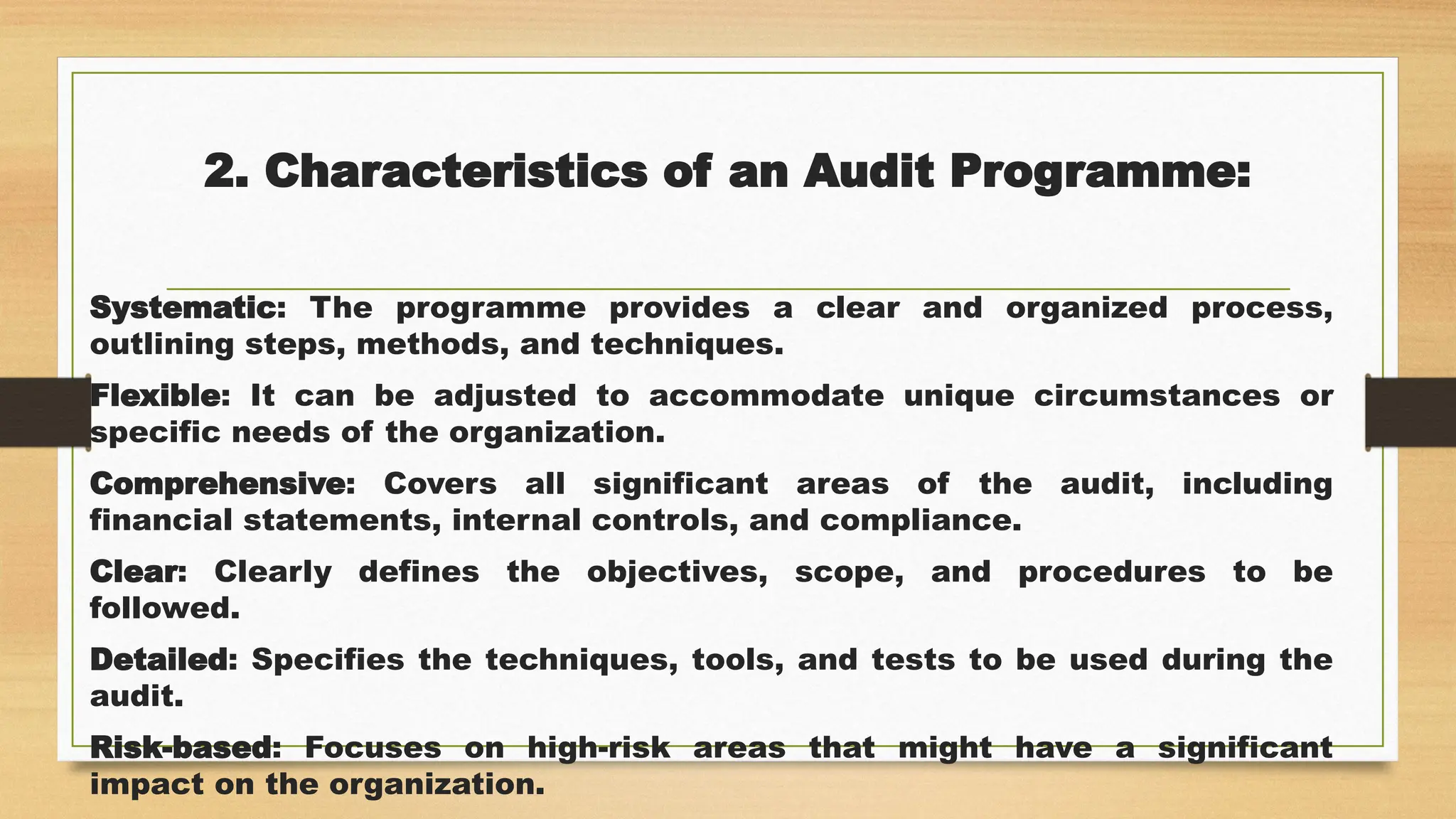 2. Characteristics of an Audit Programme:

Systematic: The programme provides a clear and organized process, outlining steps, methods, and techniques.

Flexible: It can be adjusted to accommodate unique circumstances or specific needs of the organization.

Comprehensive: Covers all significant areas of the audit, including financial statements, internal controls, and compliance.

Clear: Clearly defines the objectives, scope, and procedures to be followed.

Detailed: Specifies the techniques, tools, and tests to be used during the audit.

Risk-based: Focuses on high-risk areas that might have a significant impact on the organization.